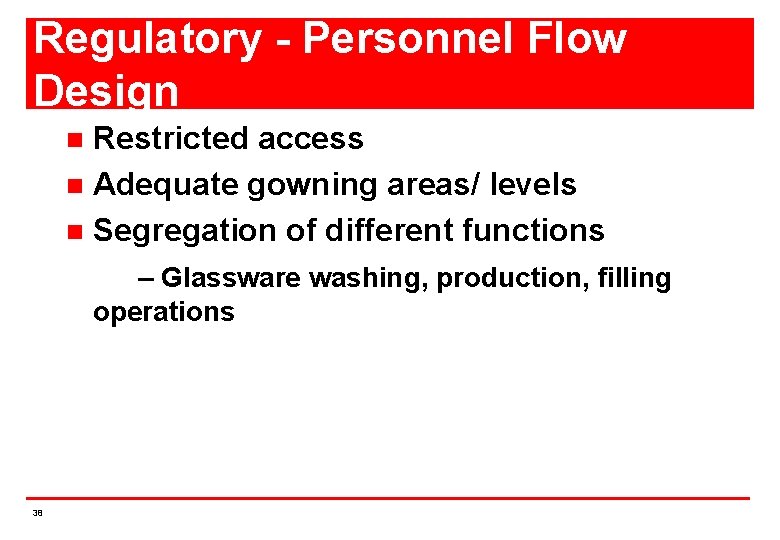 Regulatory - Personnel Flow Design

Restricted access

Adequate gowning areas/ levels

Segregation of different functions

– Glassware washing, production, filling operations

38